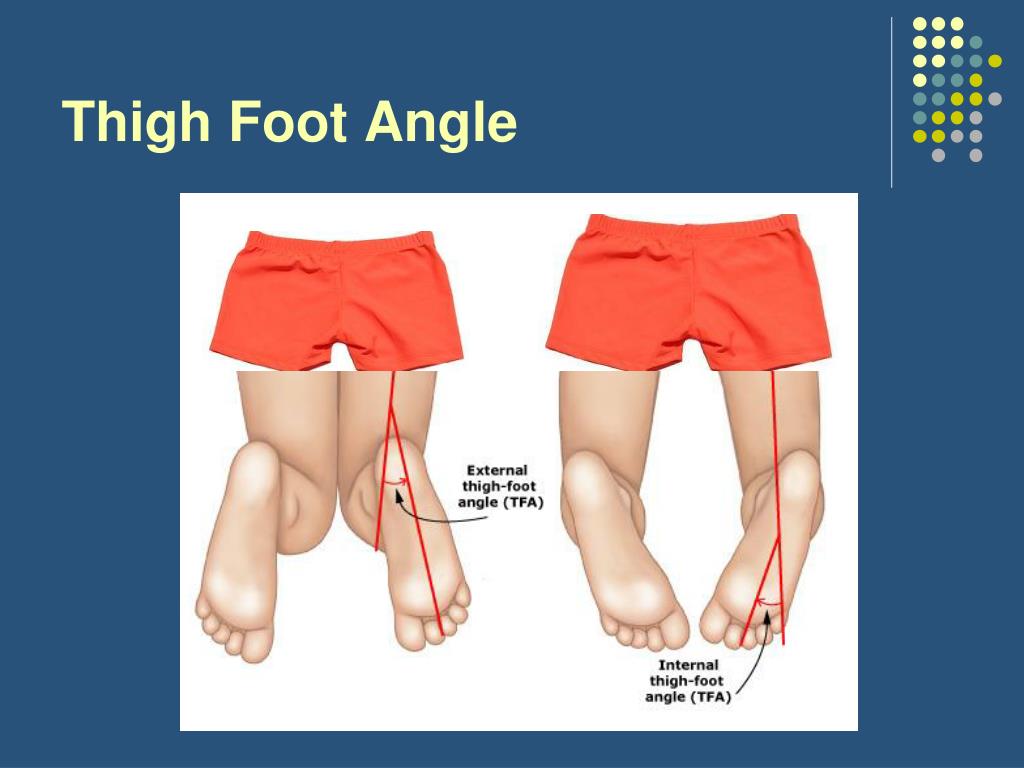 Thigh Foot Angle

External thigh-foot angle (TFA)

Internal thigh-foot angle (TFA)